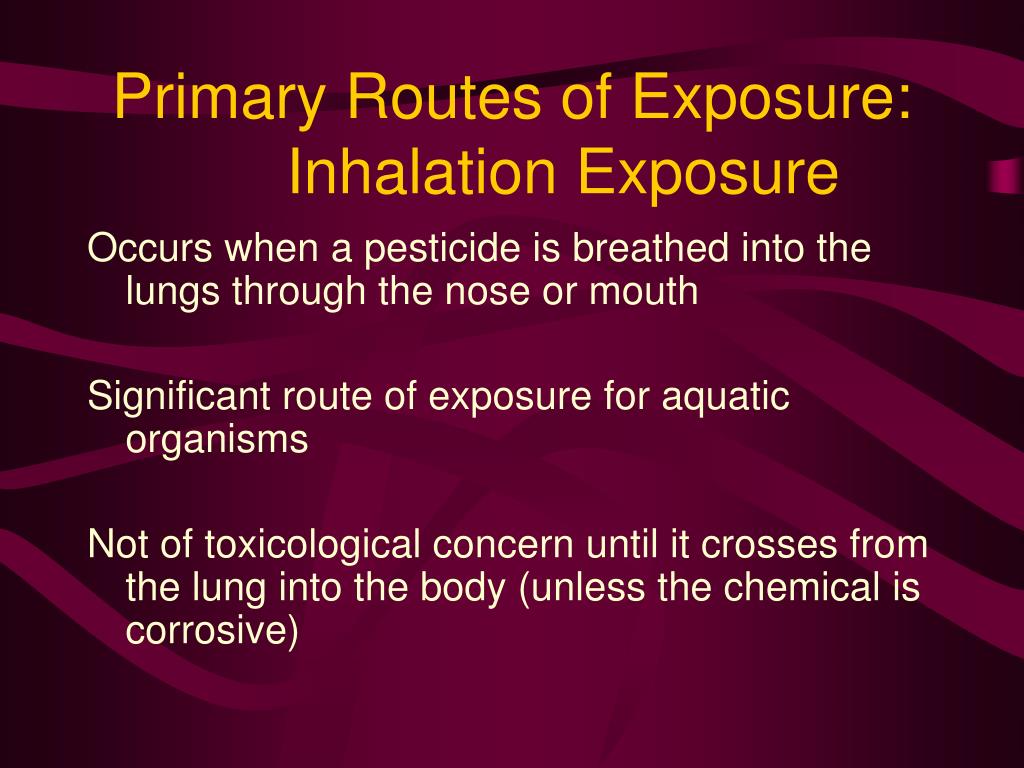 Primary Routes of Exposure: Inhalation Exposure

Occurs when a pesticide is breathed into the lungs through the nose or mouth

Significant route of exposure for aquatic organisms

Not of toxicological concern until it crosses from the lung into the body (unless the chemical is corrosive)